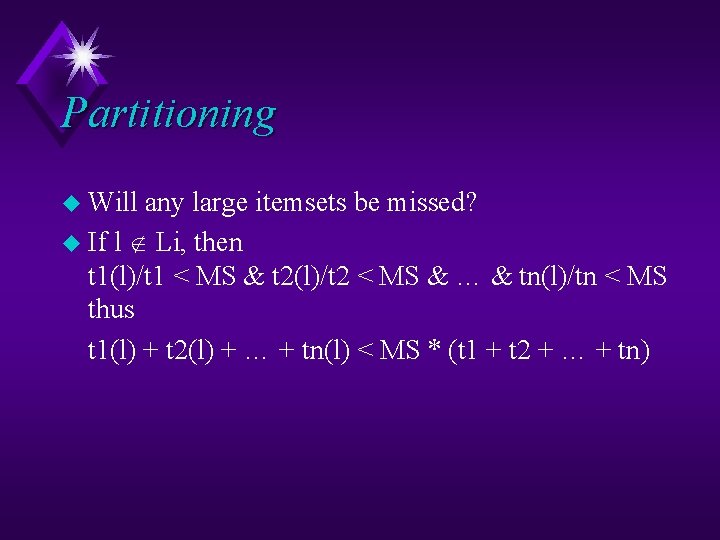 Partitioning

Will any large itemsets be missed?

If l $\notin$ Li, then t1(l)/t1 < MS & t2(l)/t2 < MS & … & tn(l)/tn < MS thus

t1(l) + t2(l) + … + tn(l) < MS * (t1 + t2 + … + tn)